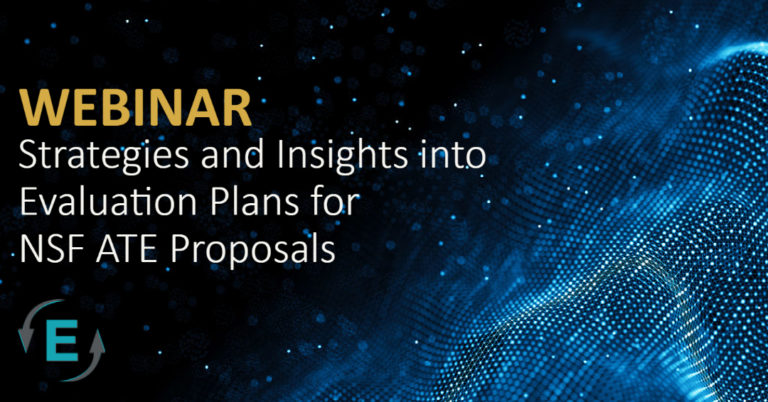 WEBINAR
Strategies and Insights into Evaluation Plans for NSF ATE Proposals

E